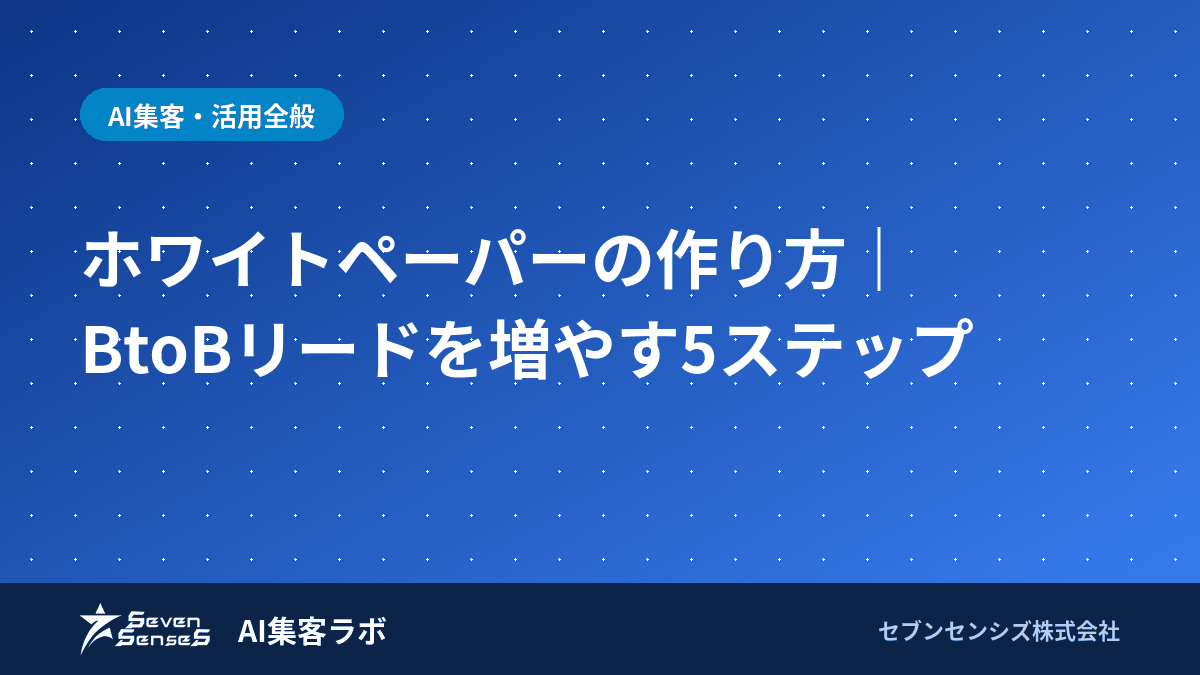 AI集客・活用全般

ホワイトペーパーの作り方｜BtoBリードを増やす5ステップ

Seven SenseS AI集客ラボ

セブンセンシズ株式会社